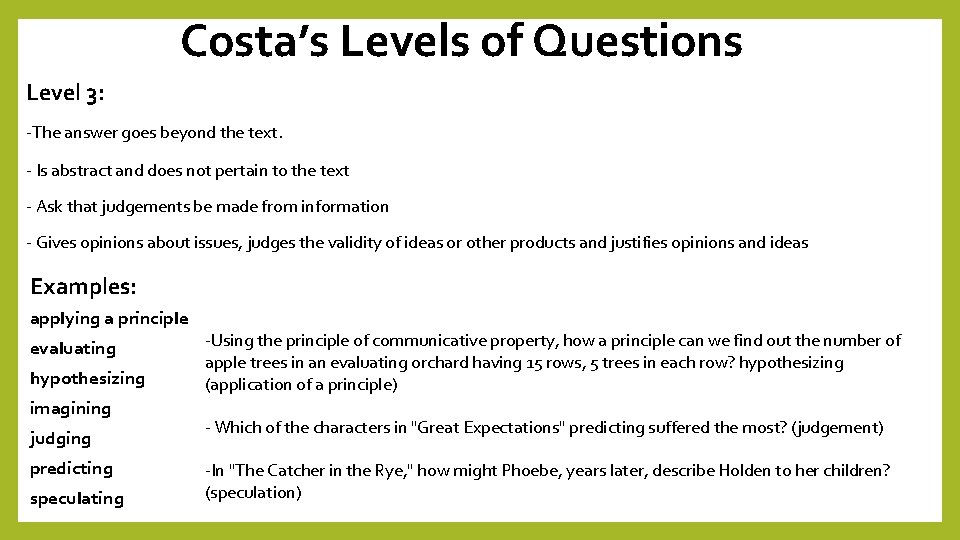 Costa's Levels of Questions

Level 3:

-The answer goes beyond the text.

- Is abstract and does not pertain to the text

- Ask that judgements be made from information

- Gives opinions about issues, judges the validity of ideas or other products and justifies opinions and ideas

Examples:

applying a principle
evaluating
hypothesizing
imagining
judging
predicting
speculating

-Using the principle of communicative property, how a principle can we find out the number of apple trees in an evaluating orchard having 15 rows, 5 trees in each row? hypothesizing (application of a principle)

- Which of the characters in "Great Expectations" predicting suffered the most? (judgement)

-In "The Catcher in the Rye," how might Phoebe, years later, describe Holden to her children? (speculation)